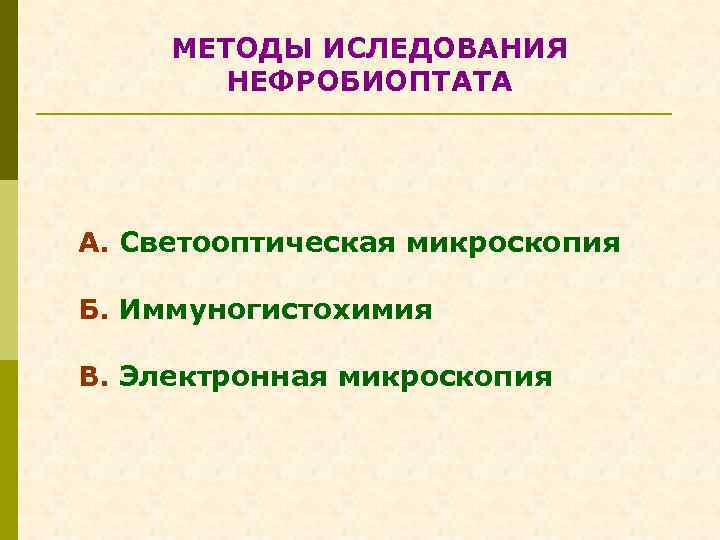 МЕТОДЫ ИСЛЕДОВАНИЯ НЕФРОБИОПТАТА

А. Светооптическая микроскопия

Б. Иммуногистохимия

В. Электронная микроскопия